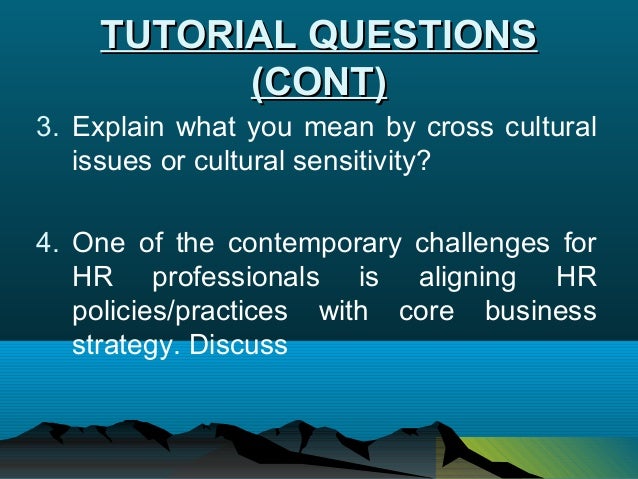 TUTORIAL QUESTIONS (CONT)

3. Explain what you mean by cross cultural issues or cultural sensitivity?

4. One of the contemporary challenges for HR professionals is aligning HR policies/practices with core business strategy. Discuss